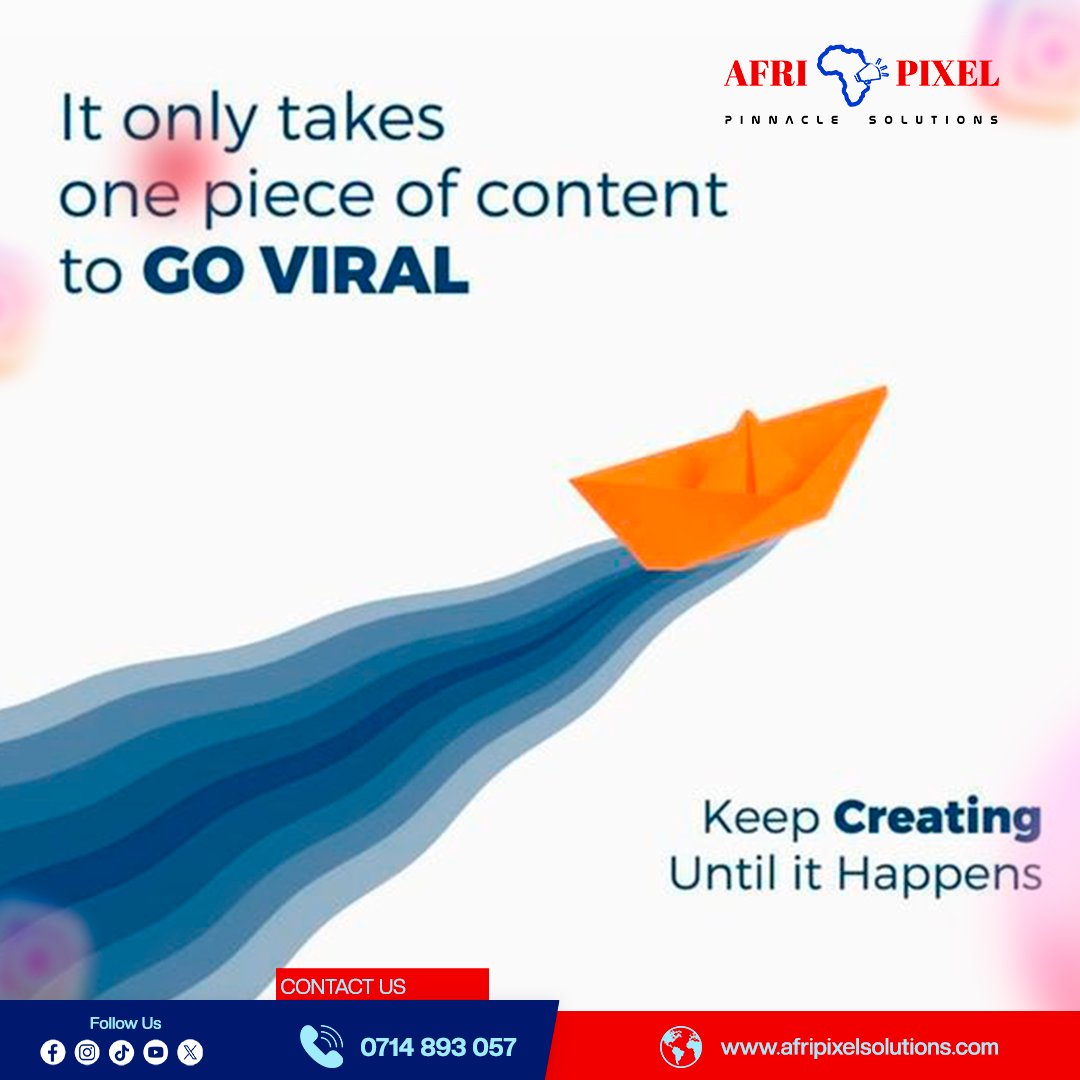 AFRI PIXEL
PINNACLE SOLUTIONS

It only takes one piece of content to GO VIRAL

Keep Creating Until it Happens

CONTACT US

Follow Us

0714 893 057

www.afripixelsolutions.com